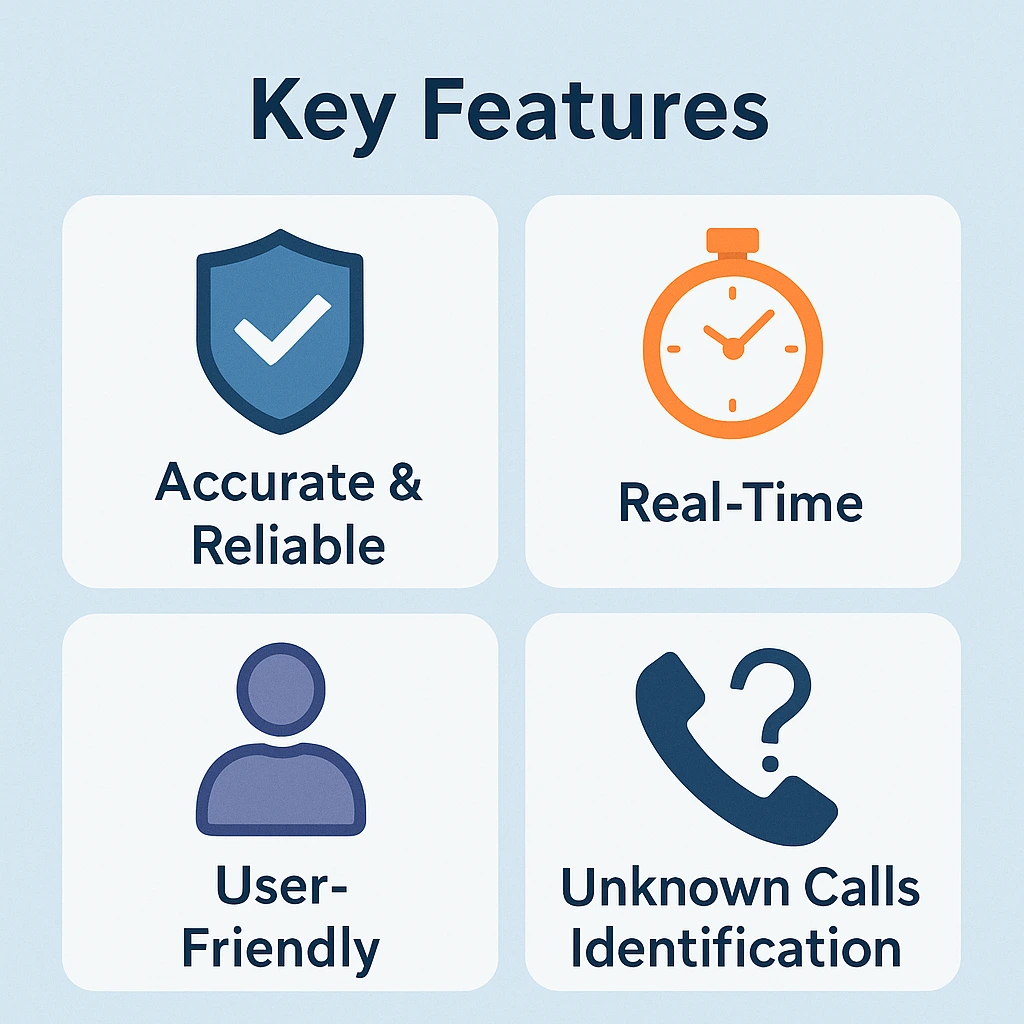 Key Features

Accurate & Reliable

Real-Time

User-Friendly

Unknown Calls Identification